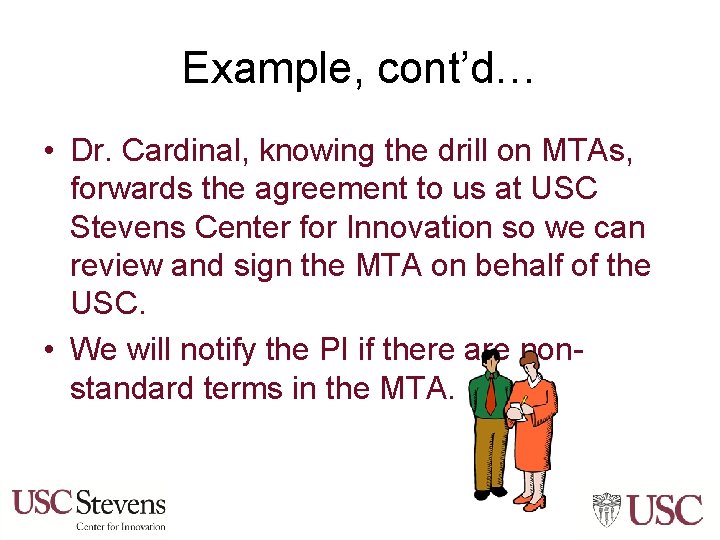 Example, cont'd…

• Dr. Cardinal, knowing the drill on MTAs, forwards the agreement to us at USC Stevens Center for Innovation so we can review and sign the MTA on behalf of the USC.

• We will notify the PI if there are non-standard terms in the MTA.

USC Stevens
Center for Innovation

USC